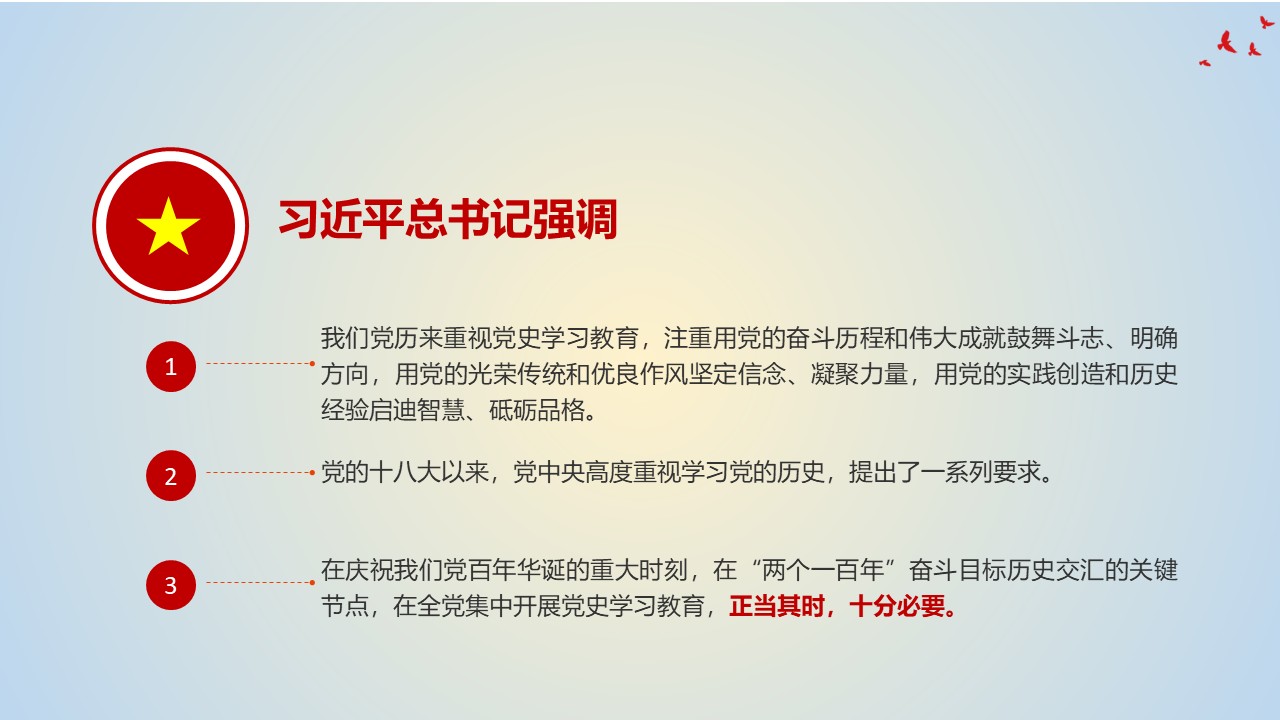 习近平总书记强调

1

我们党历来重视党史学习教育，注重用党的奋斗历程和伟大成就鼓舞斗志、明确方向，用党的光荣传统和优良作风坚定信念、凝聚力量，用党的实践创造和历史经验启迪智慧、砥砺品格。

2

党的十八大以来，党中央高度重视学习党的历史，提出了一系列要求。

3

在庆祝我们党百年华诞的重大时刻，在“两个一百年”奋斗目标历史交汇的关键节点，在全党集中开展党史学习教育，正当其时，十分必要。